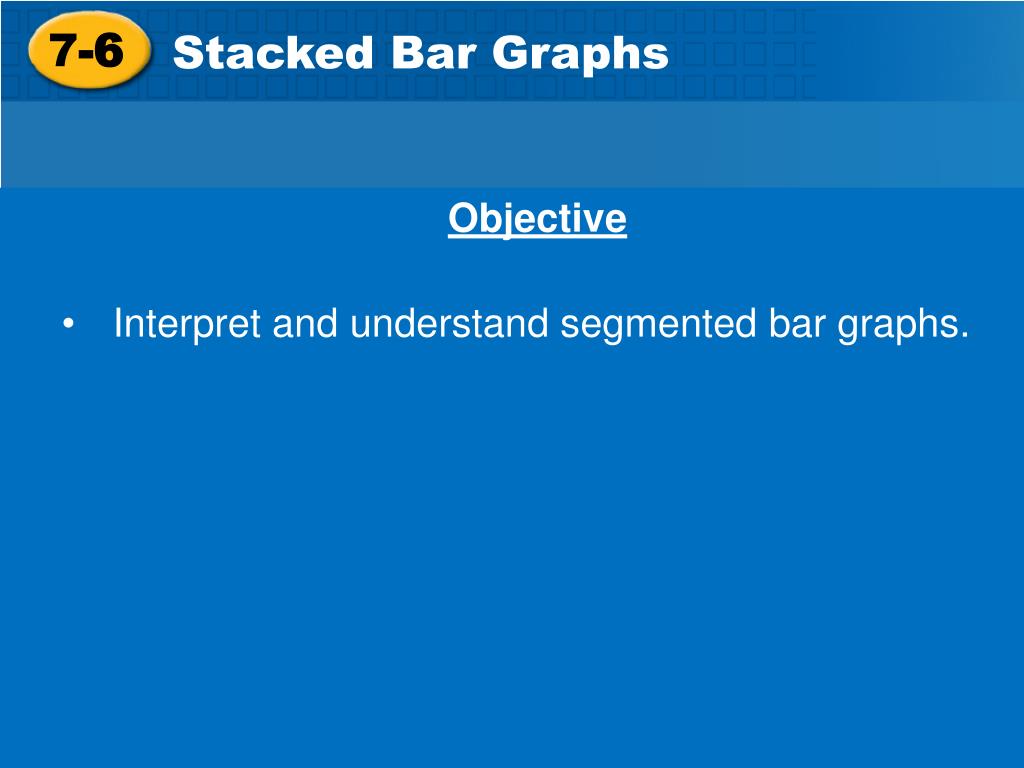 7-6 Stacked Bar Graphs

Objective

• Interpret and understand segmented bar graphs.